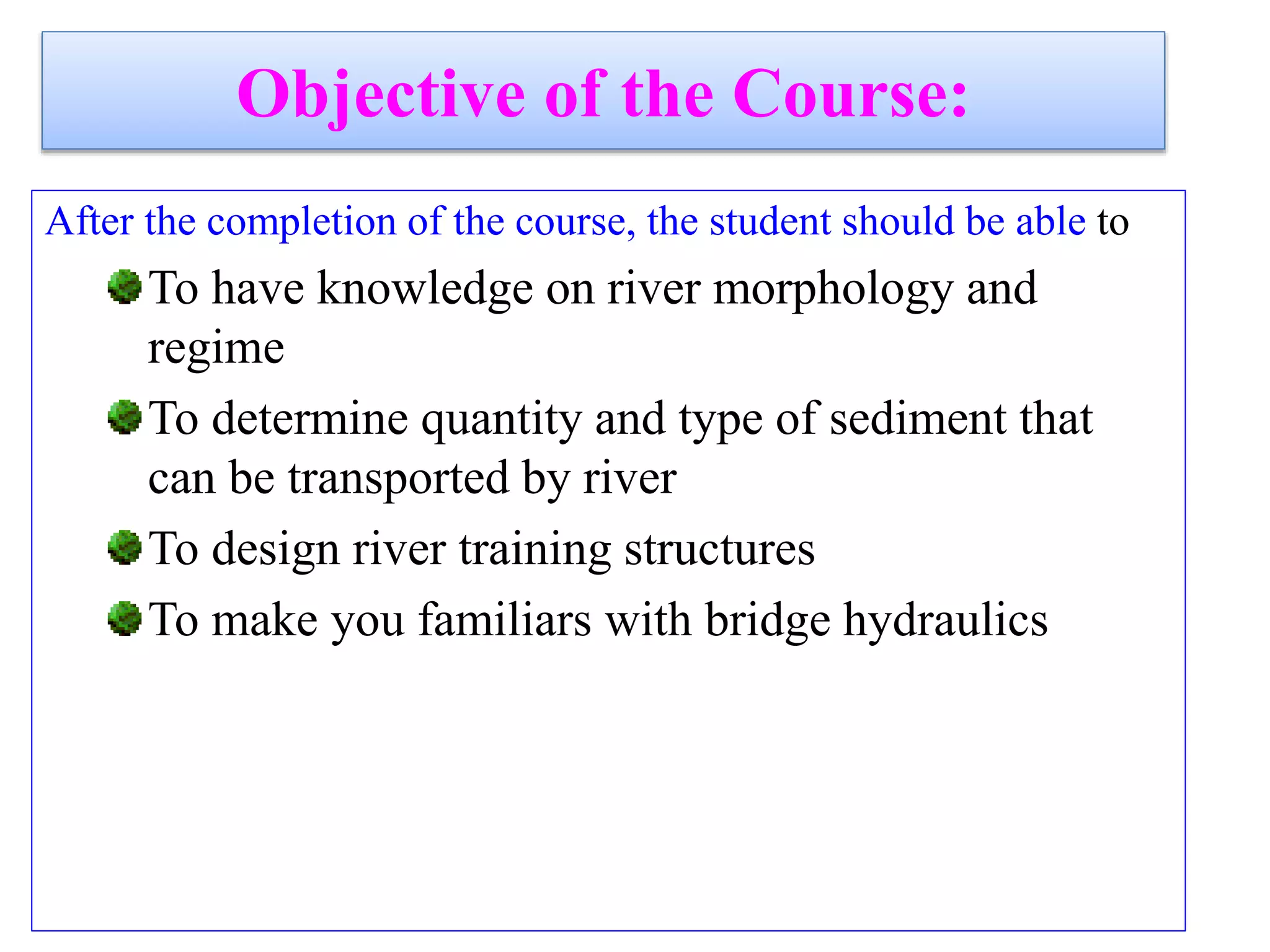 Objective of the Course:

After the completion of the course, the student should be able to

To have knowledge on river morphology and regime

To determine quantity and type of sediment that can be transported by river

To design river training structures

To make you familiars with bridge hydraulics